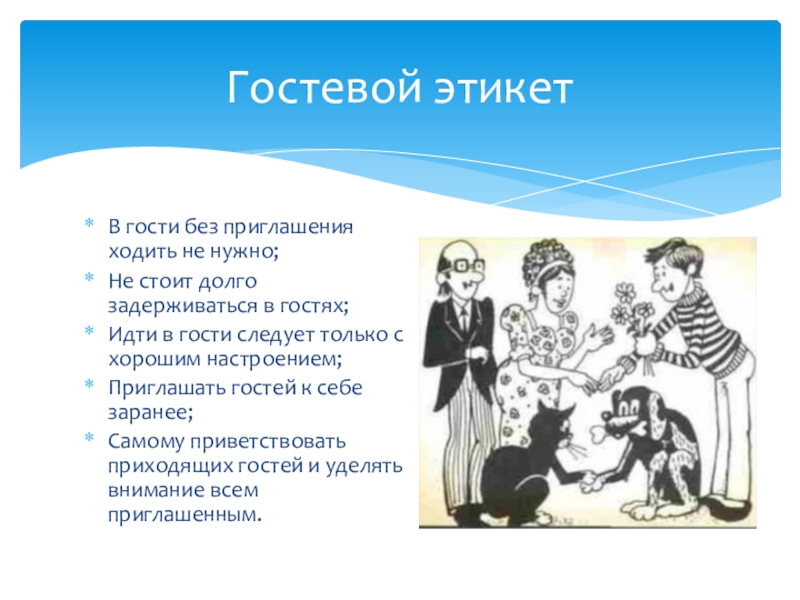 Гостевой этикет

* В гости без приглашения ходить не нужно;
* Не стоит долго задерживаться в гостях;
* Идти в гости следует только с хорошим настроением;
* Приглашать гостей к себе заранее;
* Самому приветствовать приходящих гостей и уделять внимание всем приглашенным.